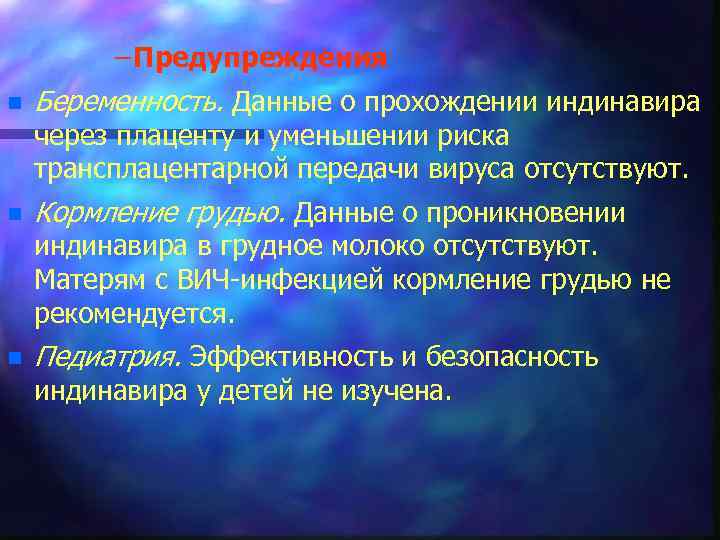 –Предупреждения

Беременность. Данные о прохождении индинавира через плаценту и уменьшении риска трансплацентарной передачи вируса отсутствуют.

Кормление грудью. Данные о проникновении индинавира в грудное молоко отсутствуют. Матерям с ВИЧ-инфекцией кормление грудью не рекомендуется.

Педиатрия. Эффективность и безопасность индинавира у детей не изучена.